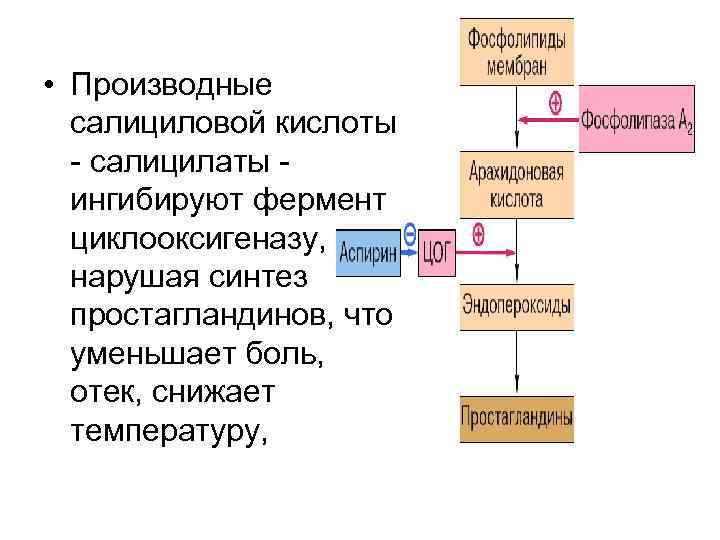 • Производные салициловой кислоты - салицилаты - ингибируют фермент циклооксигеназу, нарушая синтез простагландинов, что уменьшает боль, отек, снижает температуру,

Фосфолипиды мембран

⊕

Фосфолипаза $A_2$

Арахидоновая кислота

Аспирин

⊖

ЦОГ

⊕

Эндопероксиды

Простагландины